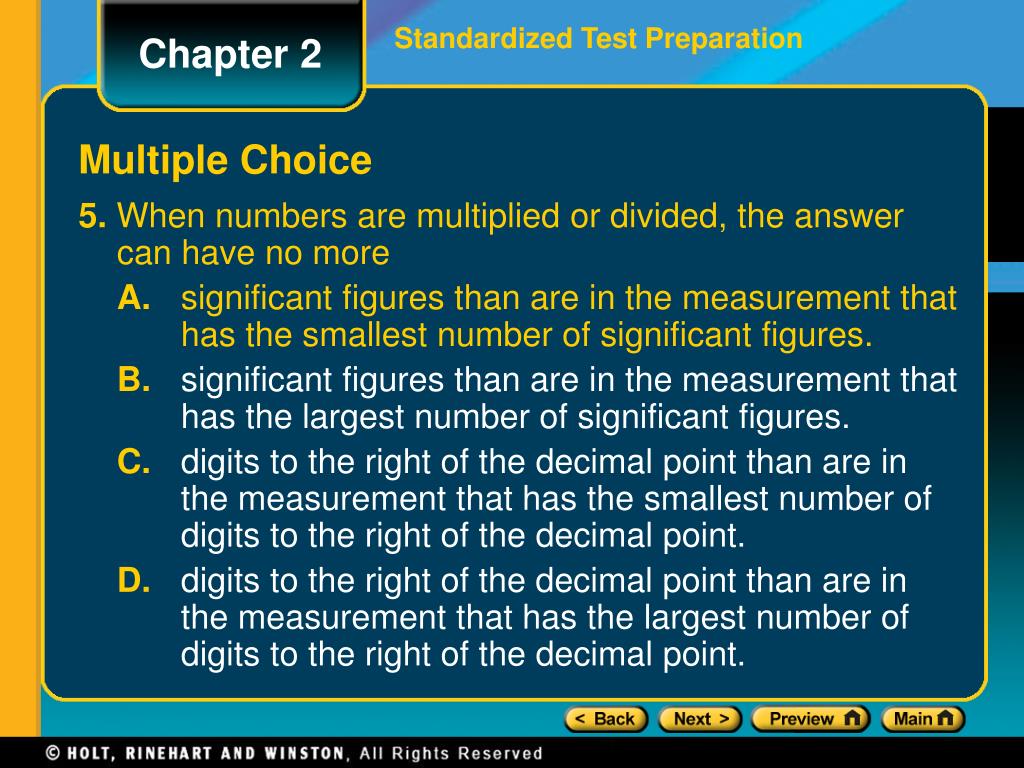 Chapter 2

Standardized Test Preparation

Multiple Choice

5. When numbers are multiplied or divided, the answer can have no more

A. significant figures than are in the measurement that has the smallest number of significant figures.

B. significant figures than are in the measurement that has the largest number of significant figures.

C. digits to the right of the decimal point than are in the measurement that has the smallest number of digits to the right of the decimal point.

D. digits to the right of the decimal point than are in the measurement that has the largest number of digits to the right of the decimal point.

< Back Next > Preview Main

© HOLT, RINEHART AND WINSTON, All Rights Reserved